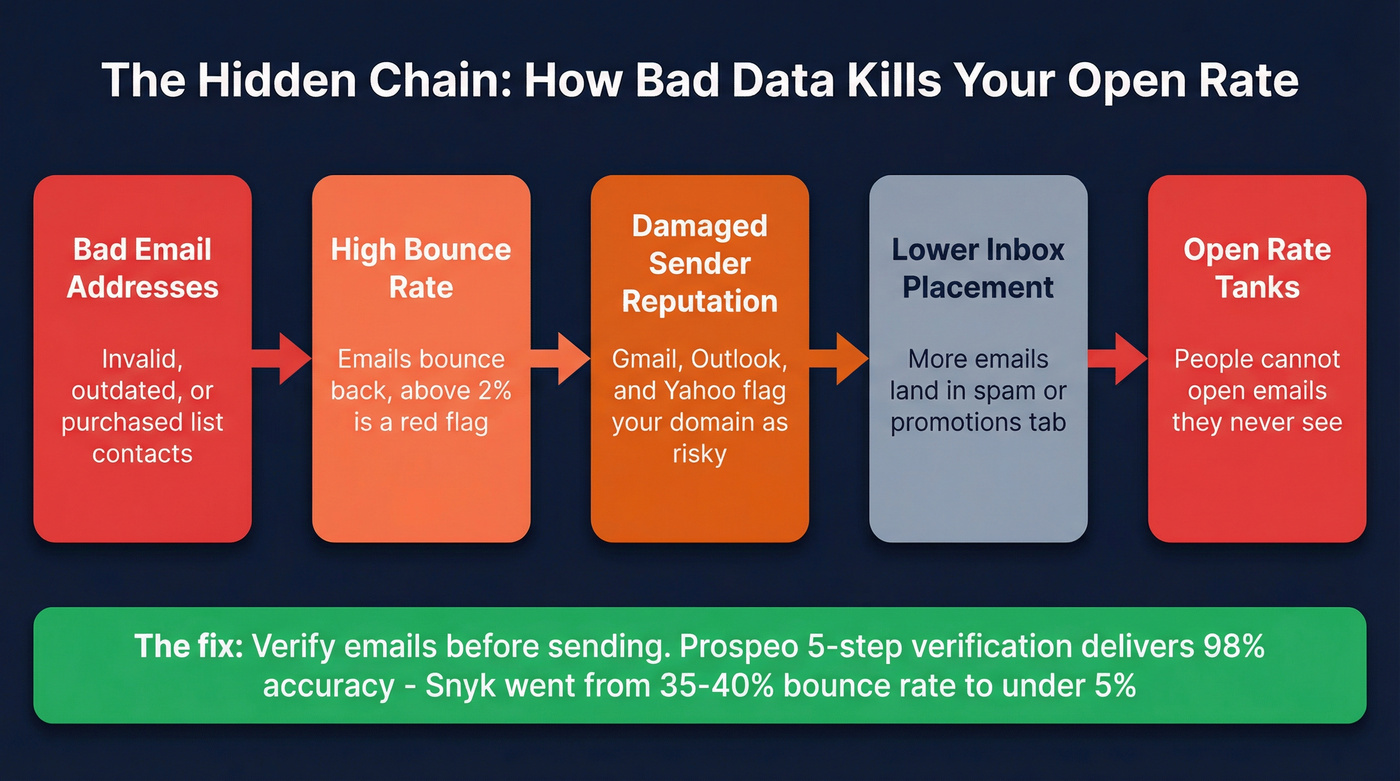 The Hidden Chain: How Bad Data Kills Your Open Rate

Bad Email Addresses

Invalid, outdated, or purchased list contacts

High Bounce Rate

Emails bounce back, above 2% is a red flag

Damaged Sender Reputation

Gmail, Outlook, and Yahoo flag your domain as risky

Lower Inbox Placement

More emails land in spam or promotions tab

Open Rate Tanks

People cannot open emails they never see

The fix: Verify emails before sending. Prospeo 5-step verification delivers 98% accuracy - Snyk went from 35-40% bounce rate to under 5%